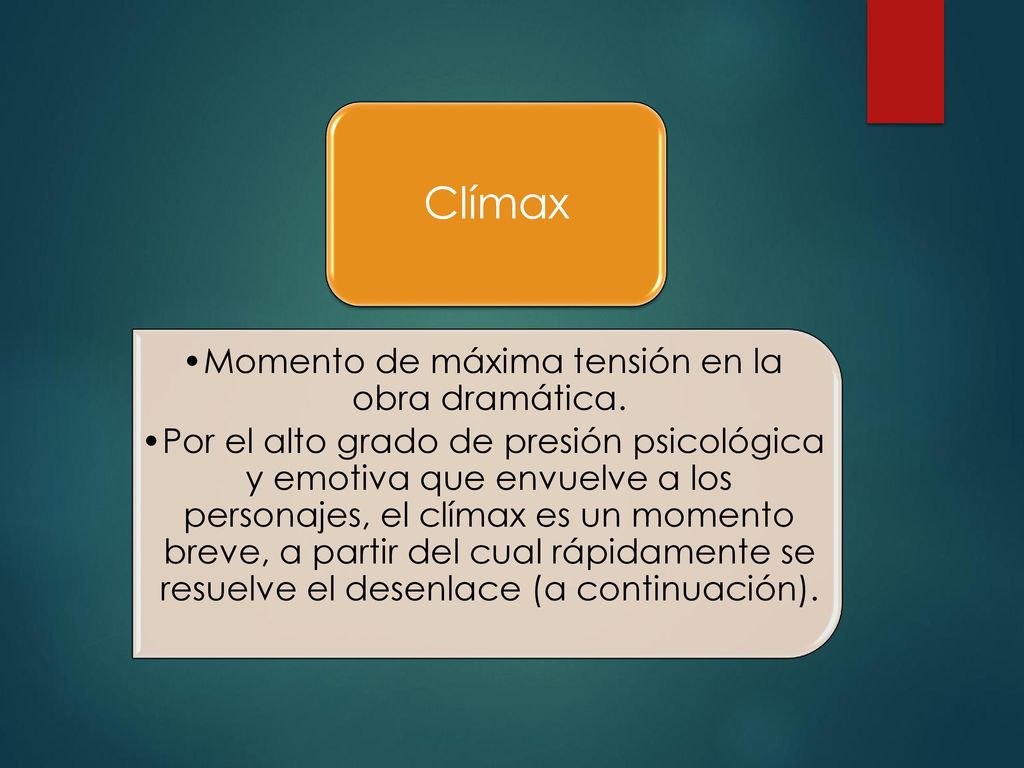 Clímax

•Momento de máxima tensión en la obra dramática.
•Por el alto grado de presión psicológica y emotiva que envuelve a los personajes, el clímax es un momento breve, a partir del cual rápidamente se resuelve el desenlace (a continuación).